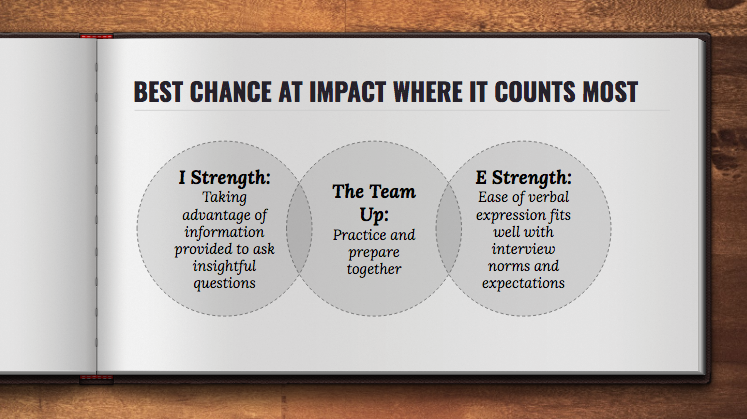 BEST CHANCE AT IMPACT WHERE IT COUNTS MOST

I Strength:
Taking advantage of information provided to ask insightful questions

The Team Up:
Practice and prepare together

E Strength:
Ease of verbal expression fits well with interview norms and expectations